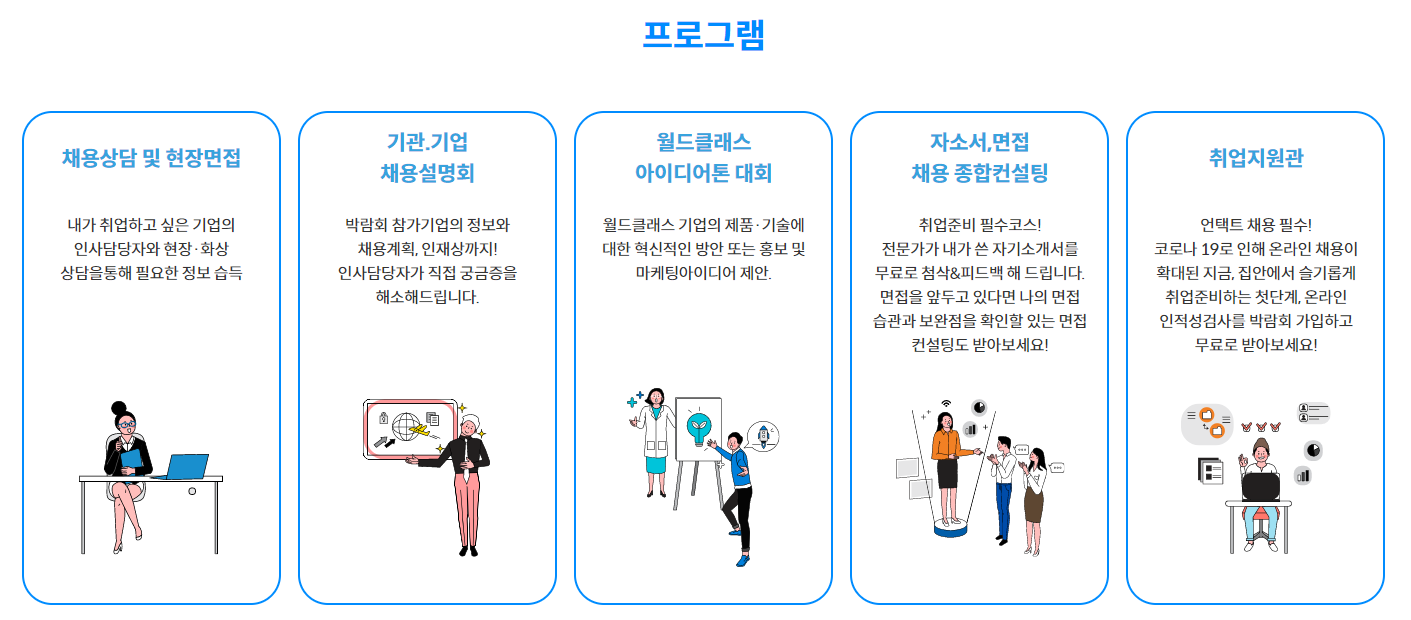 프로그램

채용상담 및 현장면접

내가 취업하고 싶은 기업의 인사담당자와 현장·화상 상담을통해 필요한 정보 습득

기관.기업
채용설명회

박람회 참가기업의 정보와 채용계획, 인재상까지! 인사담당자가 직접 궁금증을 해소해드립니다.

월드클래스
아이디어톤 대회

월드클래스 기업의 제품·기술에 대한 혁신적인 방안 또는 홍보 및 마케팅아이디어 제안.

자소서,면접
채용 종합컨설팅

취업준비 필수코스! 전문가가 내가 쓴 자기소개서를 무료로 첨삭&피드백 해 드립니다. 면접을 앞두고 있다면 나의 면접 습관과 보완점을 확인할 있는 면접 컨설팅도 받아보세요!

취업지원관

언택트 채용 필수! 코로나 19로 인해 온라인 채용이 확대된 지금, 집안에서 슬기롭게 취업준비하는 첫단계, 온라인 인적성검사를 박람회 가입하고 무료로 받아보세요!